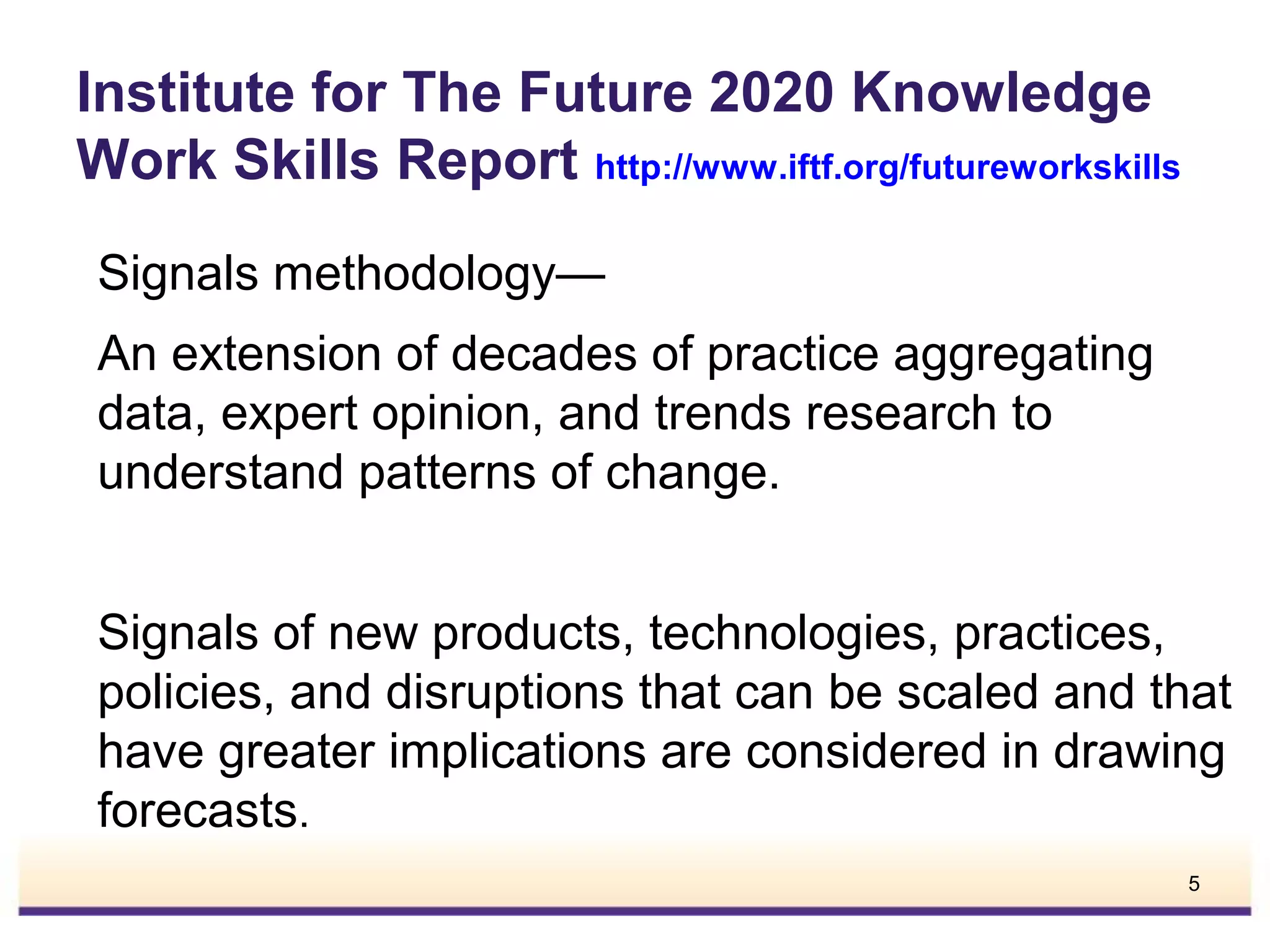 Institute for The Future 2020 Knowledge Work Skills Report http://www.iftf.org/futureworkskills

Signals methodology—

An extension of decades of practice aggregating data, expert opinion, and trends research to understand patterns of change.

Signals of new products, technologies, practices, policies, and disruptions that can be scaled and that have greater implications are considered in drawing forecasts.

5